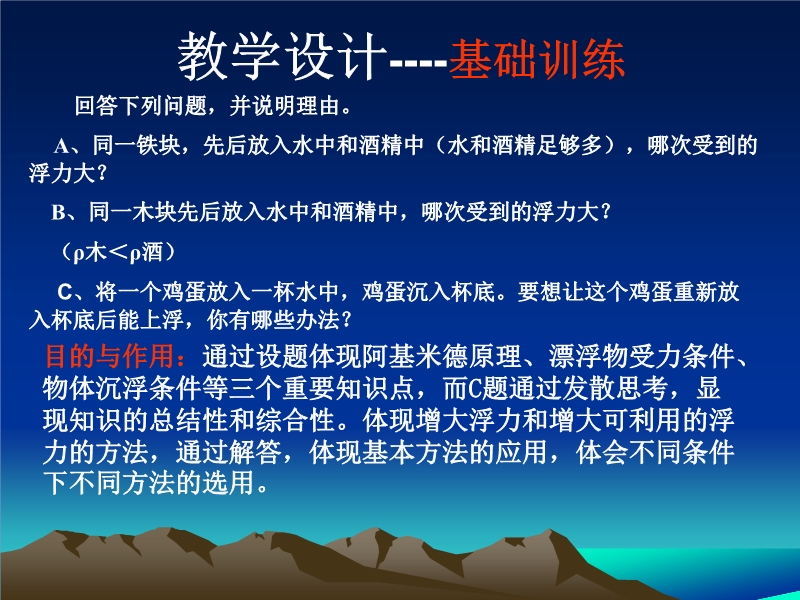 教学设计----基础训练

回答下列问题，并说明理由。

A、同一铁块，先后放入水中和酒精中（水和酒精足够多），哪次受到的浮力大？

B、同一木块先后放入水中和酒精中，哪次受到的浮力大？

（ρ木＜ρ酒）

C、将一个鸡蛋放入一杯水中，鸡蛋沉入杯底。要想让这个鸡蛋重新放入杯底后能上浮，你有哪些办法？

目的与作用：通过设题体现阿基米德原理、漂浮物受力条件、物体沉浮条件等三个重要知识点，而C题通过发散思考，显现知识的总结性和综合性。体现增大浮力和增大可利用的浮力的方法，通过解答，体现基本方法的应用，体会不同条件下不同方法的选用。